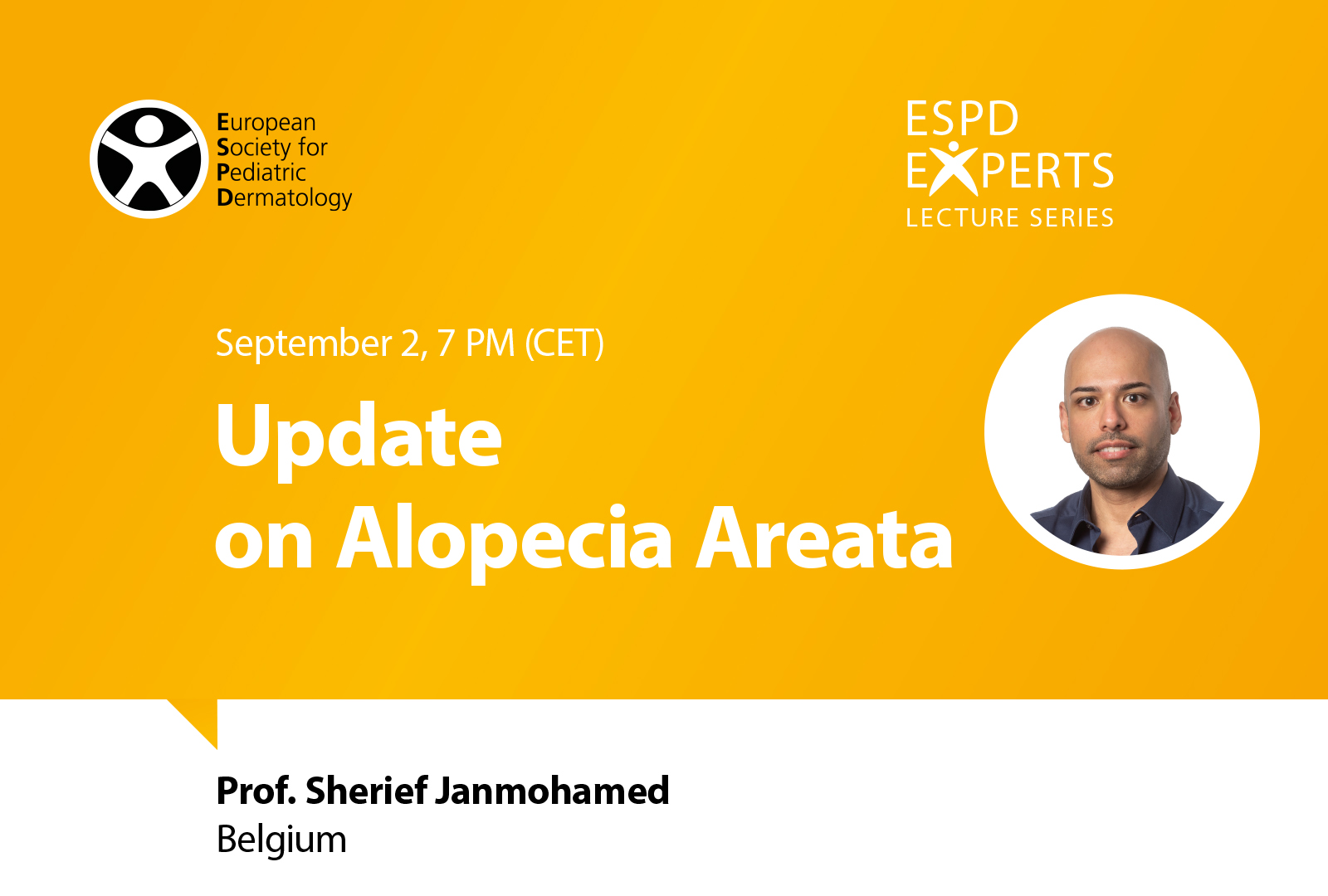 European
Society for
Pediatric
Dermatology

ESPD
EXPERTS
LECTURE SERIES

September 2, 7 PM (CET)

Update
on Alopecia Areata

Prof. Sherief Janmohamed
Belgium